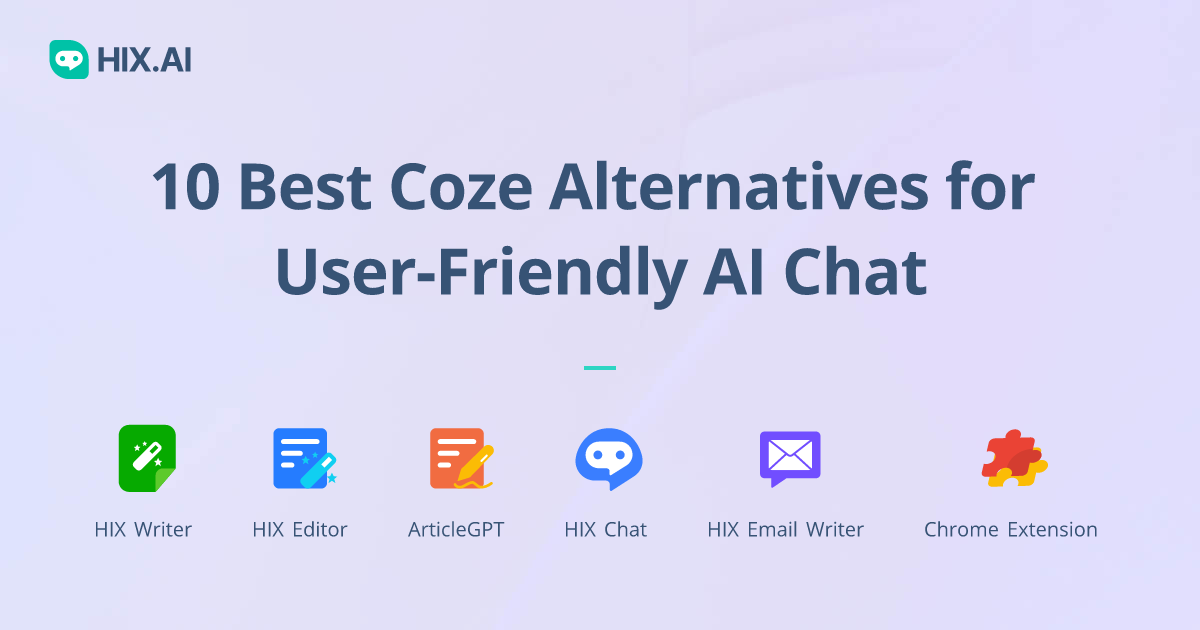 HIX.AI

10 Best Coze Alternatives for User-Friendly AI Chat

HIX Writer
HIX Editor
ArticleGPT
HIX Chat
HIX Email Writer
Chrome Extension